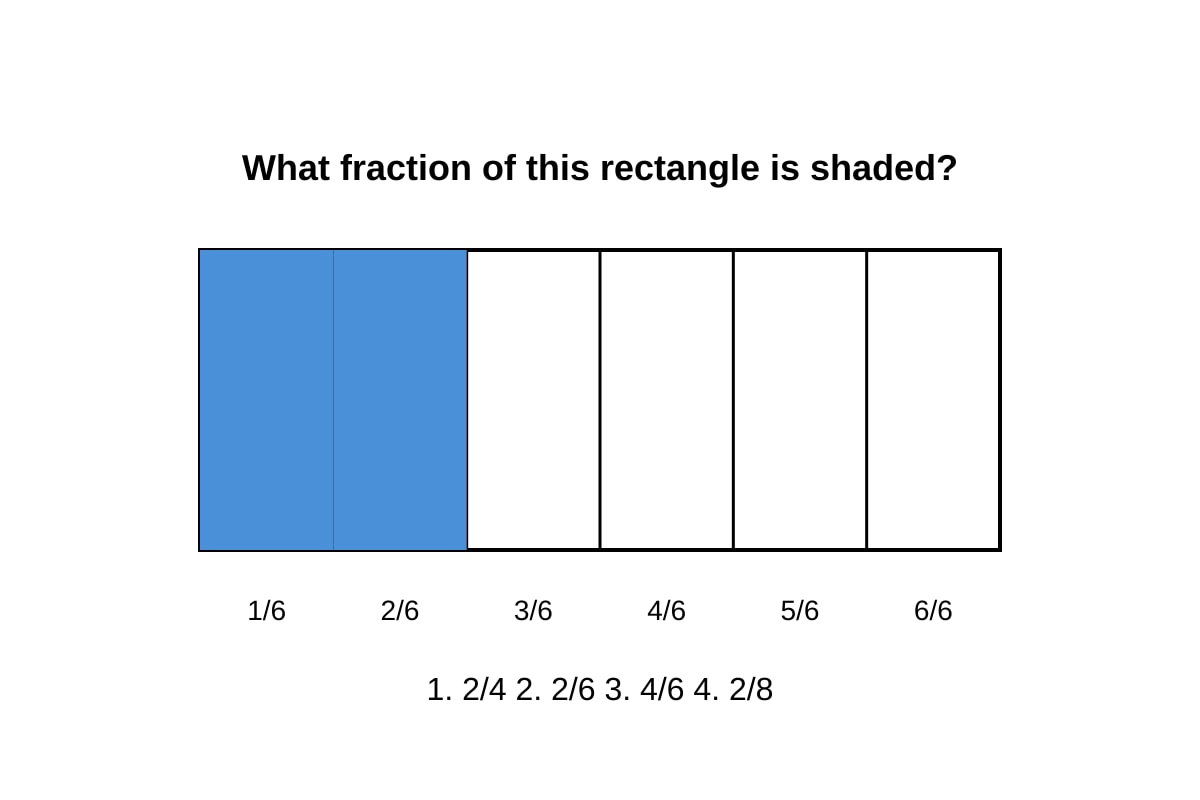 What fraction of this rectangle is shaded?

1/6 2/6 3/6 4/6 5/6 6/6

1. 2/4 2. 2/6 3. 4/6 4. 2/8